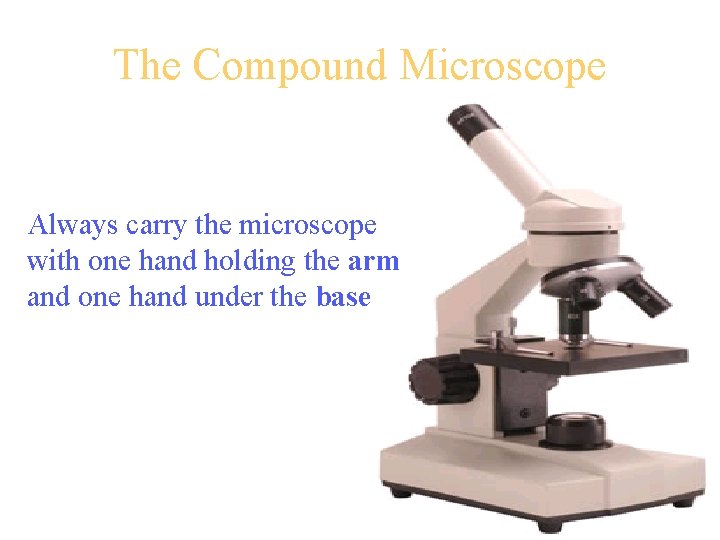 The Compound Microscope

Always carry the microscope with one hand holding the arm and one hand under the base